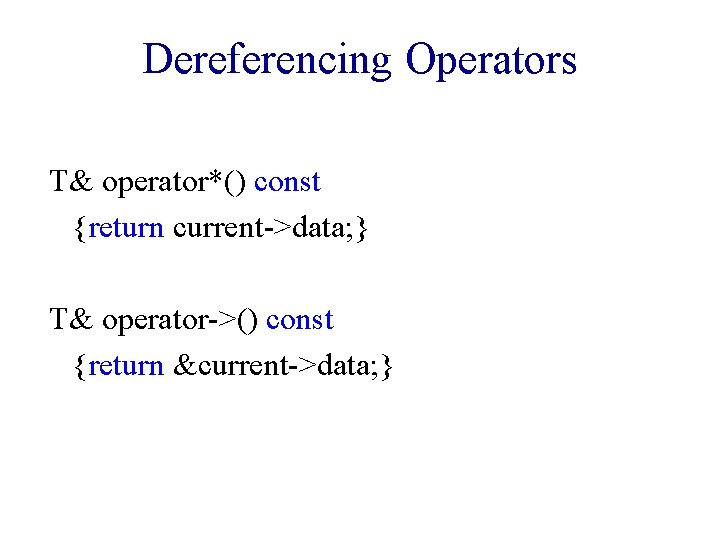 Dereferencing Operators

T& operator*() const
{return current->data;}

T& operator->() const
{return &current->data;}